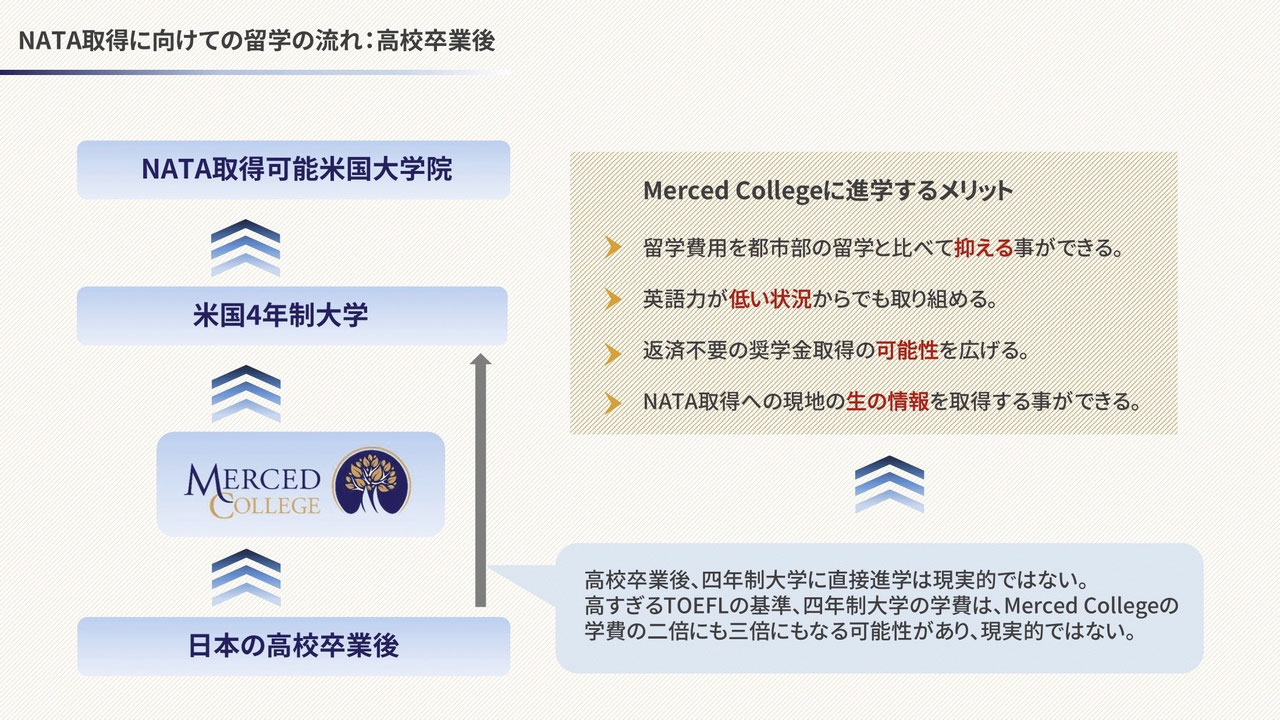 NATA取得に向けての留学の流れ：高校卒業後

NATA取得可能米国大学院

米国4年制大学

MERCED COLLEGE

日本の高校卒業後

Merced Collegeに進学するメリット

留学費用を都市部の留学と比べて抑える事ができる。

英語力が低い状況からでも取り組める。

返済不要の奨学金取得の可能性を広げる。

NATA取得への現地の生の情報を取得する事ができる。

高校卒業後、四年制大学に直接進学は現実的ではない。
高すぎるTOEFLの基準、四年制大学の学費は、Merced Collegeの学費の二倍にも三倍にもなる可能性があり、現実的ではない。